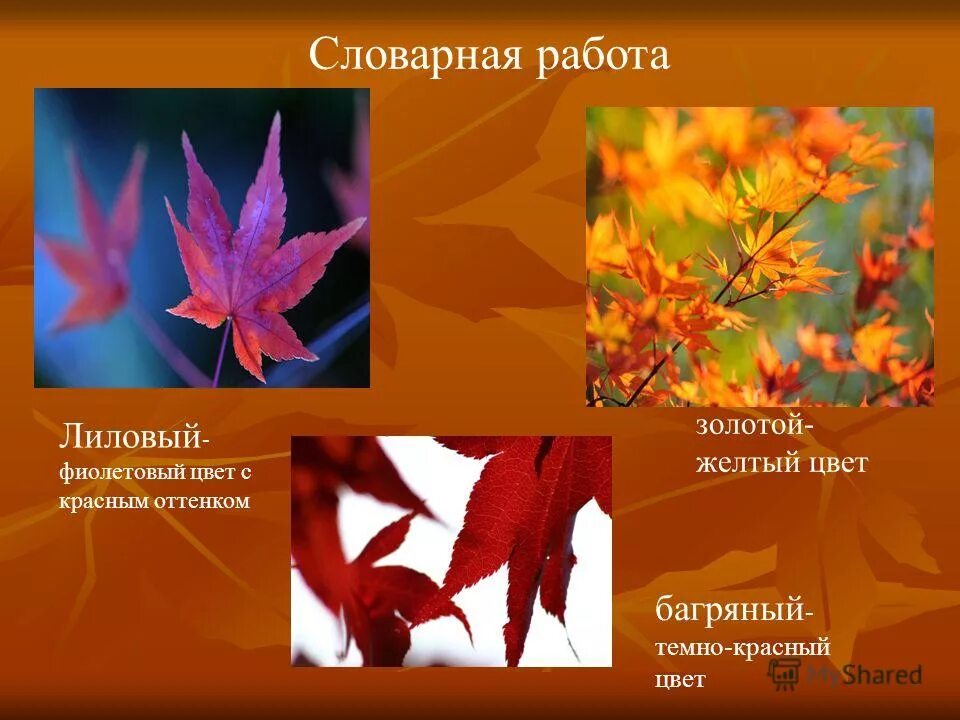 Словарная работа

Лиловый-
фиолетовый цвет с
красным оттенком

золотой-
желтый цвет

багряный-
темно-красный
цвет

MyShared